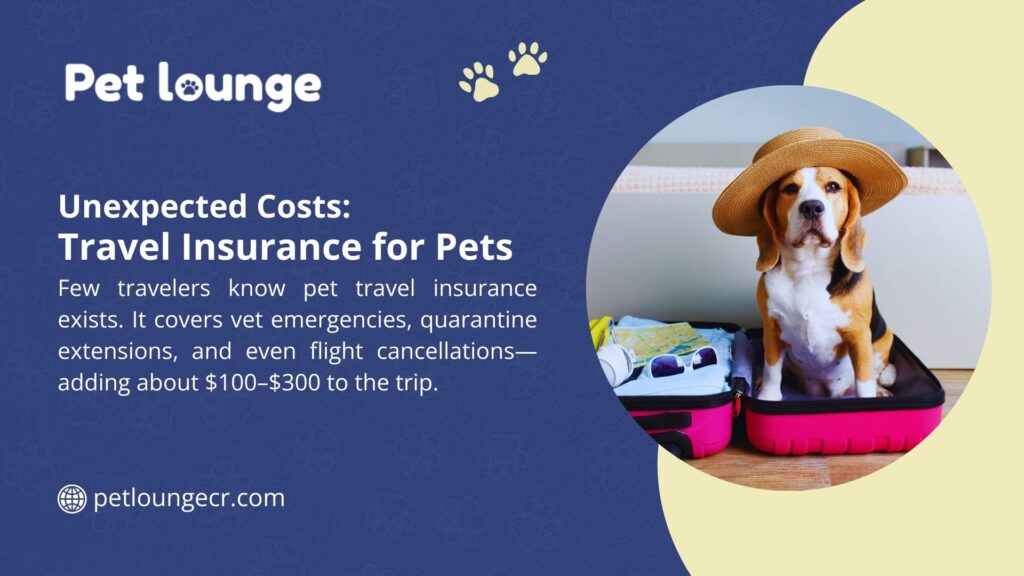 Pet lounge

Unexpected Costs:
Travel Insurance for Pets

Few travelers know pet travel insurance exists. It covers vet emergencies, quarantine extensions, and even flight cancellations—adding about \$100–\$300 to the trip.

petloungecr.com